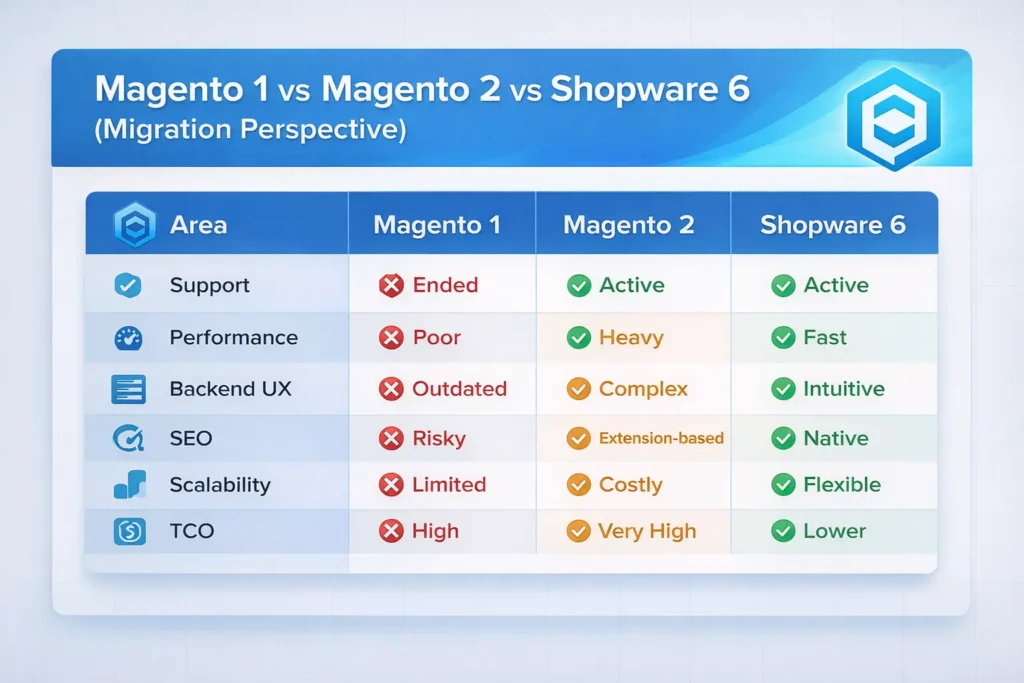 Magento 1 vs Magento 2 vs Shopware 6
(Migration Perspective)

| Area | Magento 1 | Magento 2 | Shopware 6 |
|---|---|---|---|
| Support | Ended | Active | Active |
| Performance | Poor | Heavy | Fast |
| Backend UX | Outdated | Complex | Intuitive |
| SEO | Risky | Extension-based | Native |
| Scalability | Limited | Costly | Flexible |
| TCO | High | Very High | Lower |